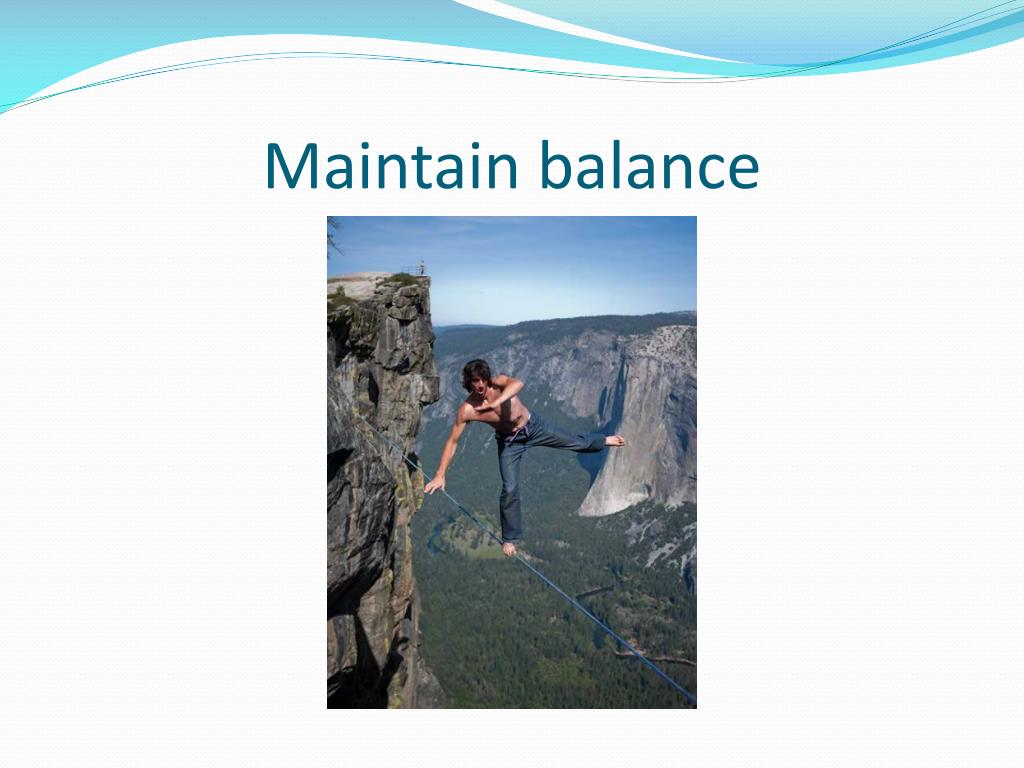 Maintain balance